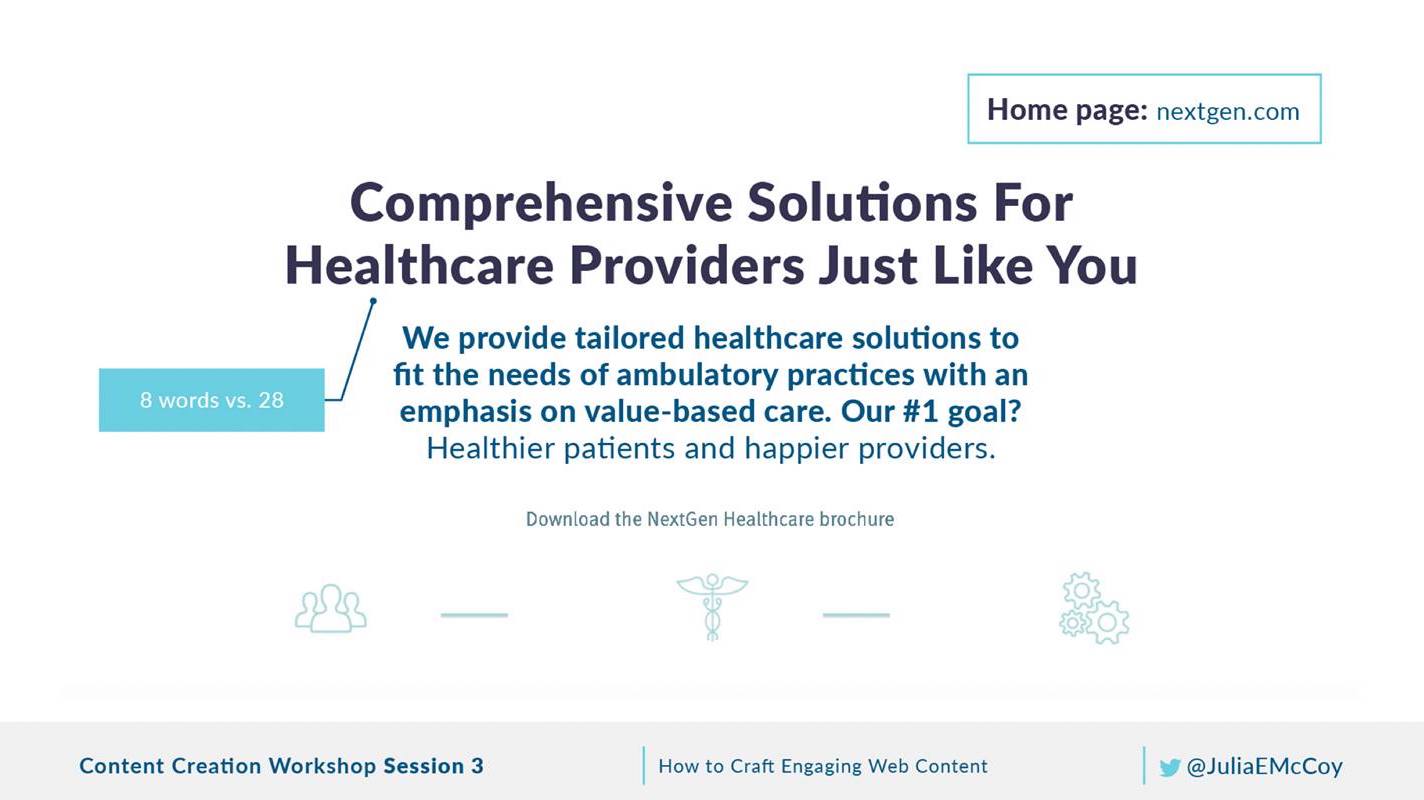 Home page: nextgen.com

Comprehensive Solutions For Healthcare Providers Just Like You

8 words vs. 28

We provide tailored healthcare solutions to fit the needs of ambulatory practices with an emphasis on value-based care. Our #1 goal? Healthier patients and happier providers.

Download the NextGen Healthcare brochure

Content Creation Workshop Session 3

How to Craft Engaging Web Content

@JuliaEMcCoy